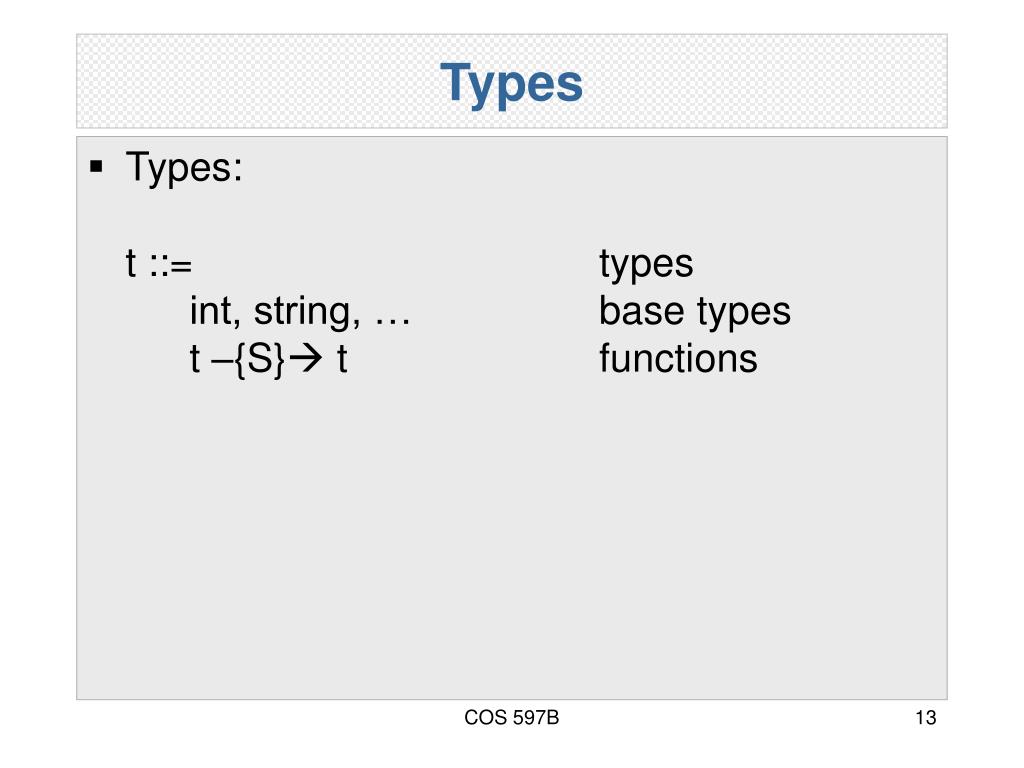 Types

▪ Types:

t ::= types
int, string, … base types
t –{S}→ t functions

COS 597B

13